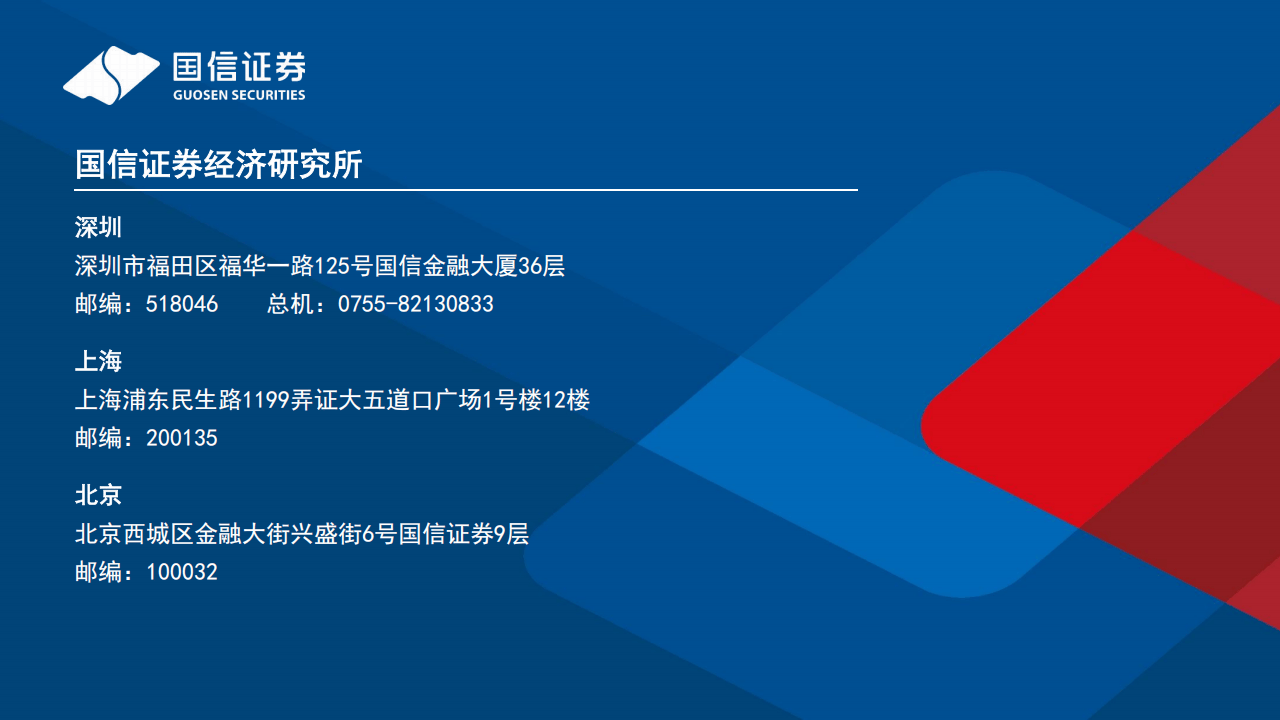 国信证券
GUOSEN SECURITIES

国信证券经济研究所

深圳
深圳市福田区福华一路125号国信金融大厦36层
邮编：518046　　总机：0755-82130833

上海
上海浦东民生路1199弄证大五道口广场1号楼12楼
邮编：200135

北京
北京西城区金融大街兴盛街6号国信证券9层
邮编：100032